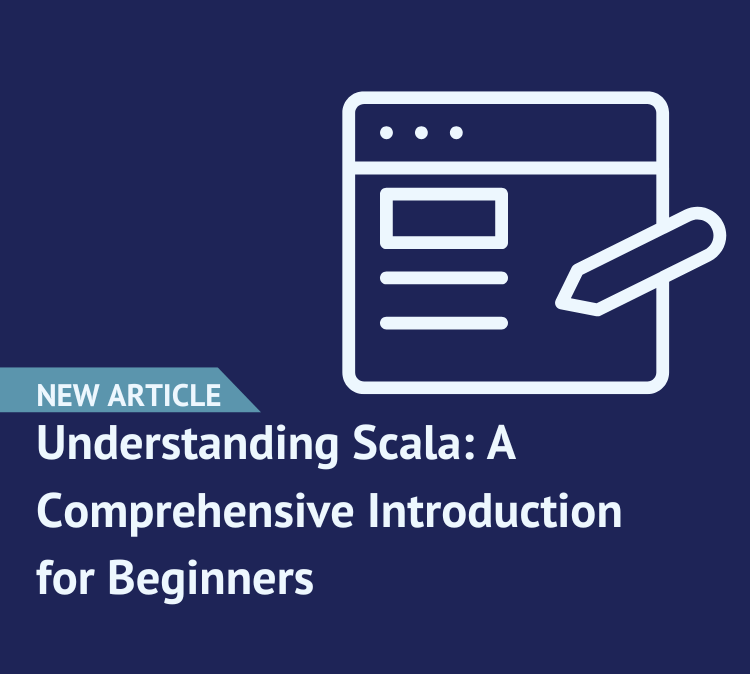 NEW ARTICLE

Understanding Scala: A Comprehensive Introduction for Beginners